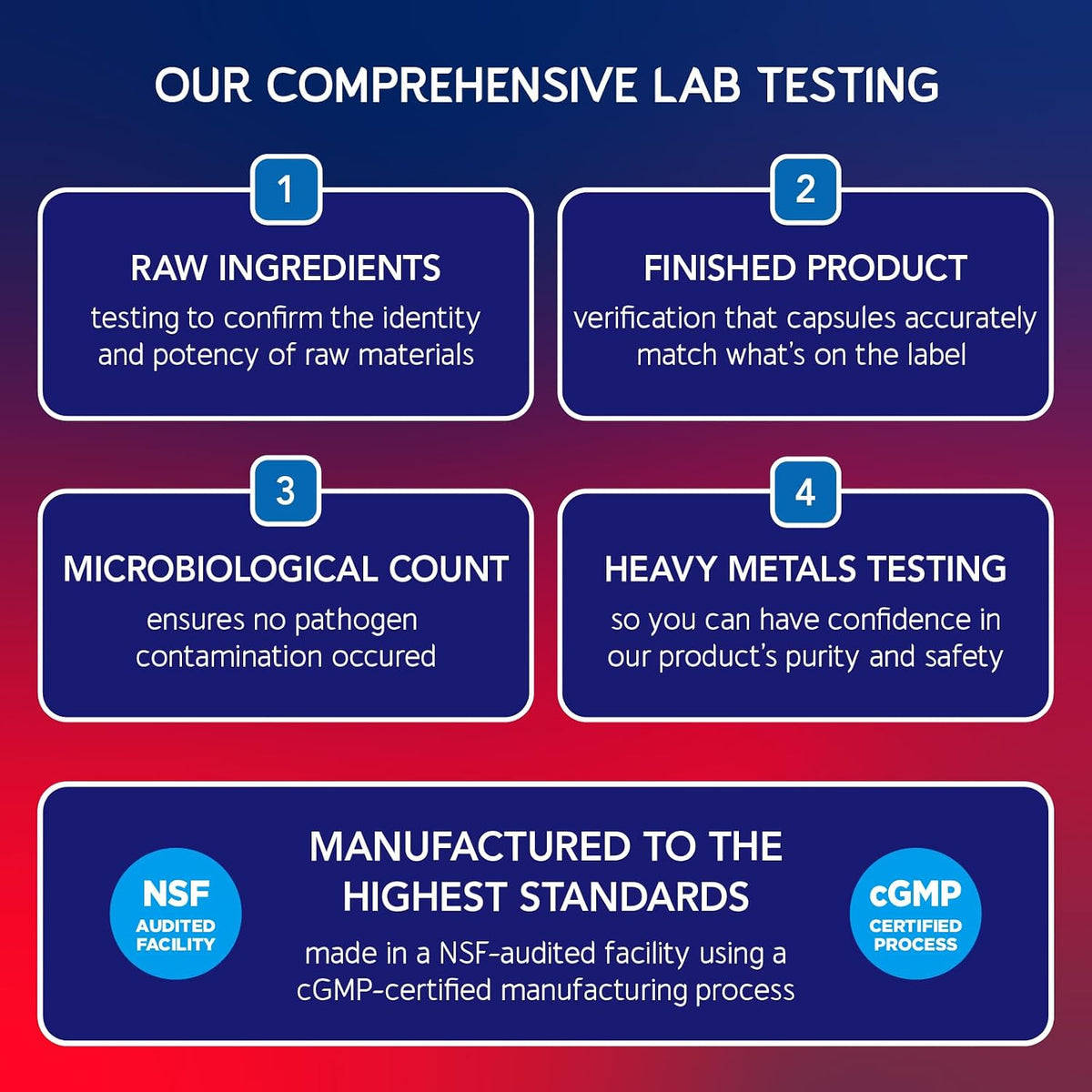 OUR COMPREHENSIVE LAB TESTING

1

RAW INGREDIENTS

testing to confirm the identity and potency of raw materials

2

FINISHED PRODUCT

verification that capsules accurately match what's on the label

3

MICROBIOLOGICAL COUNT

ensures no pathogen contamination occured

4

HEAVY METALS TESTING

so you can have confidence in our product's purity and safety

NSF AUDITED FACILITY

MANUFACTURED TO THE HIGHEST STANDARDS

made in a NSF-audited facility using a cGMP-certified manufacturing process

cGMP CERTIFIED PROCESS